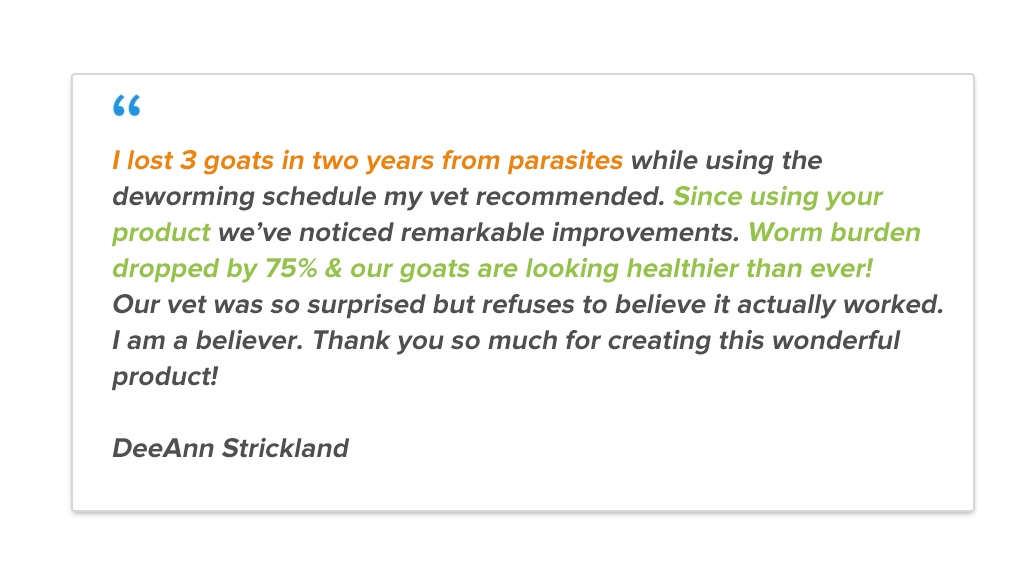 “

I lost 3 goats in two years from parasites while using the deworming schedule my vet recommended. Since using your product we’ve noticed remarkable improvements. Worm burden dropped by 75% & our goats are looking healthier than ever! Our vet was so surprised but refuses to believe it actually worked. I am a believer. Thank you so much for creating this wonderful product!

DeeAnn Strickland